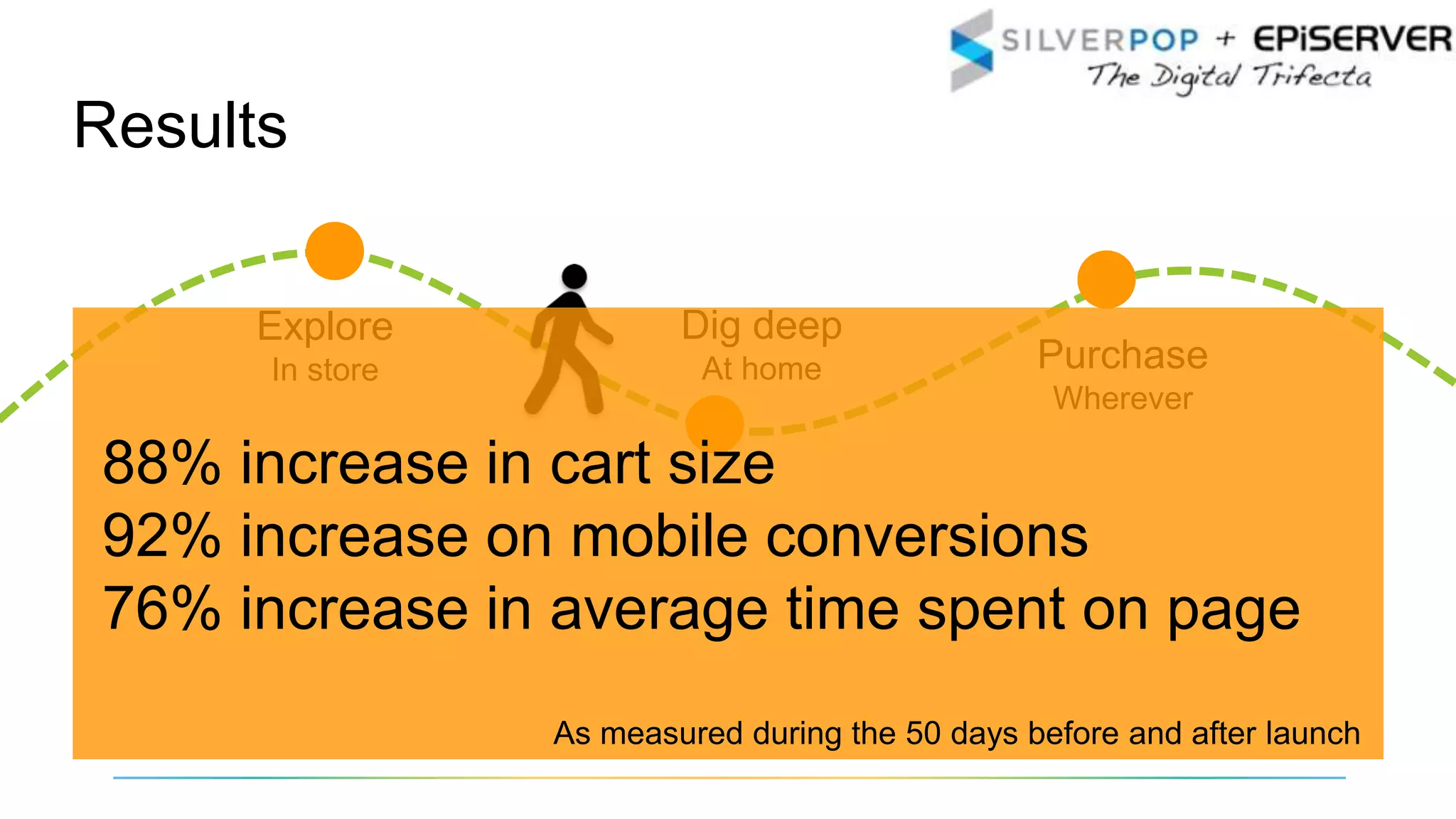 SILVERPOP + EPiSERVER
The Digital Trifecta

Results

Explore
In store

Dig deep
At home

Purchase
Wherever

88% increase in cart size
92% increase on mobile conversions
76% increase in average time spent on page

As measured during the 50 days before and after launch